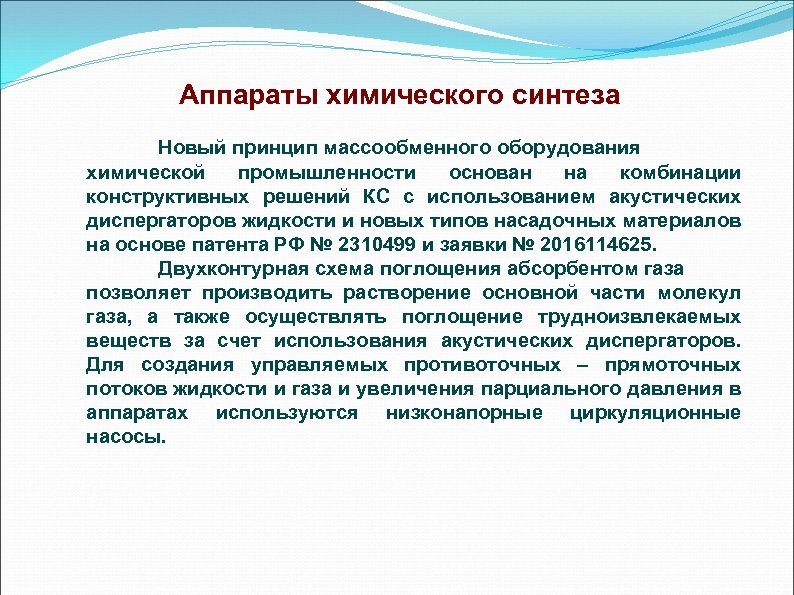 Аппараты химического синтеза

Новый принцип массообменного оборудования химической промышленности основан на комбинации конструктивных решений КС с использованием акустических диспергаторов жидкости и новых типов насадочных материалов на основе патента РФ № 2310499 и заявки № 2016114625.

Двухконтурная схема поглощения абсорбентом газа позволяет производить растворение основной части молекул газа, а также осуществлять поглощение трудноизвлекаемых веществ за счет использования акустических диспергаторов. Для создания управляемых противоточных – прямоточных потоков жидкости и газа и увеличения парциального давления в аппаратах используются низконапорные циркуляционные насосы.